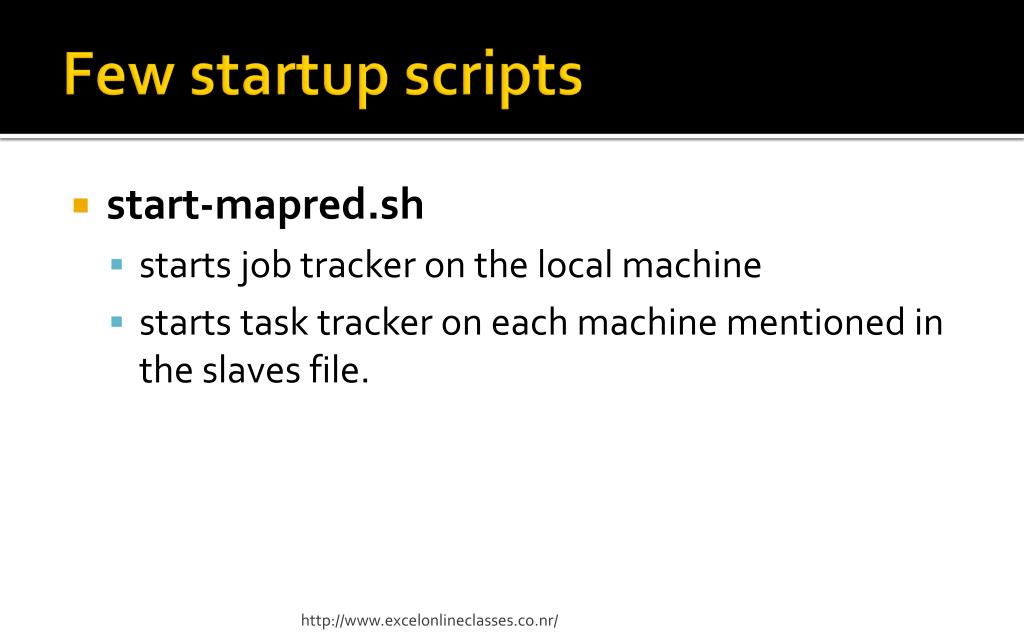 Few startup scripts

start-mapred.sh

starts job tracker on the local machine

starts task tracker on each machine mentioned in the slaves file.

http://www.excelonlineclasses.co.nr/